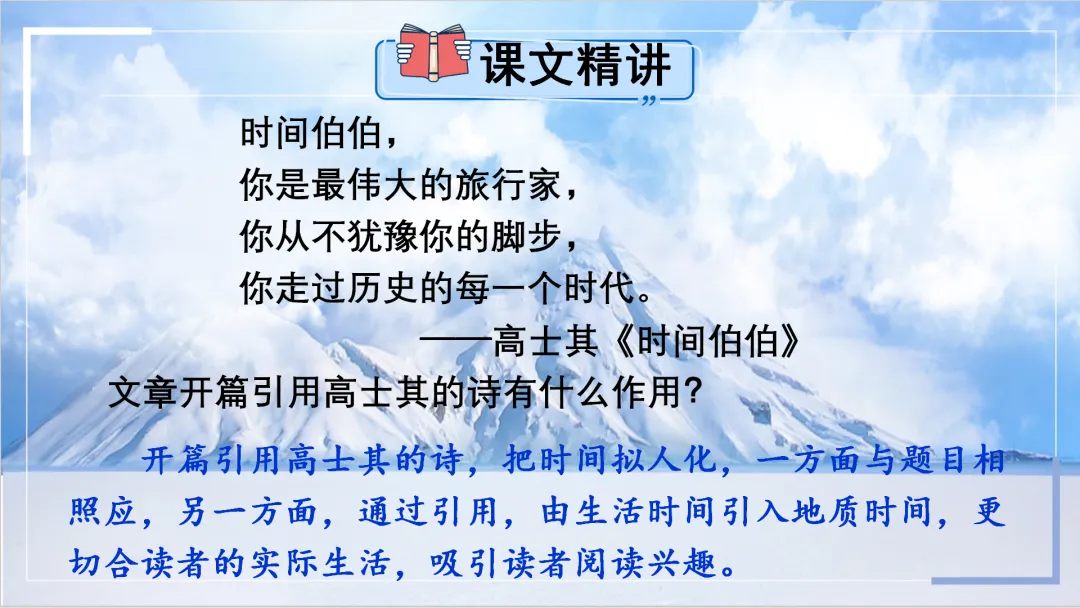 课文精讲

时间伯伯，
你是最伟大的旅行家，
你从不犹豫你的脚步，
你走过历史的每一个时代。
——高士其《时间伯伯》

文章开篇引用高士其的诗有什么作用？

开篇引用高士其的诗，把时间拟人化，一方面与题目相照应，另一方面，通过引用，由生活时间引入地质时间，更切合读者的实际生活，吸引读者阅读兴趣。